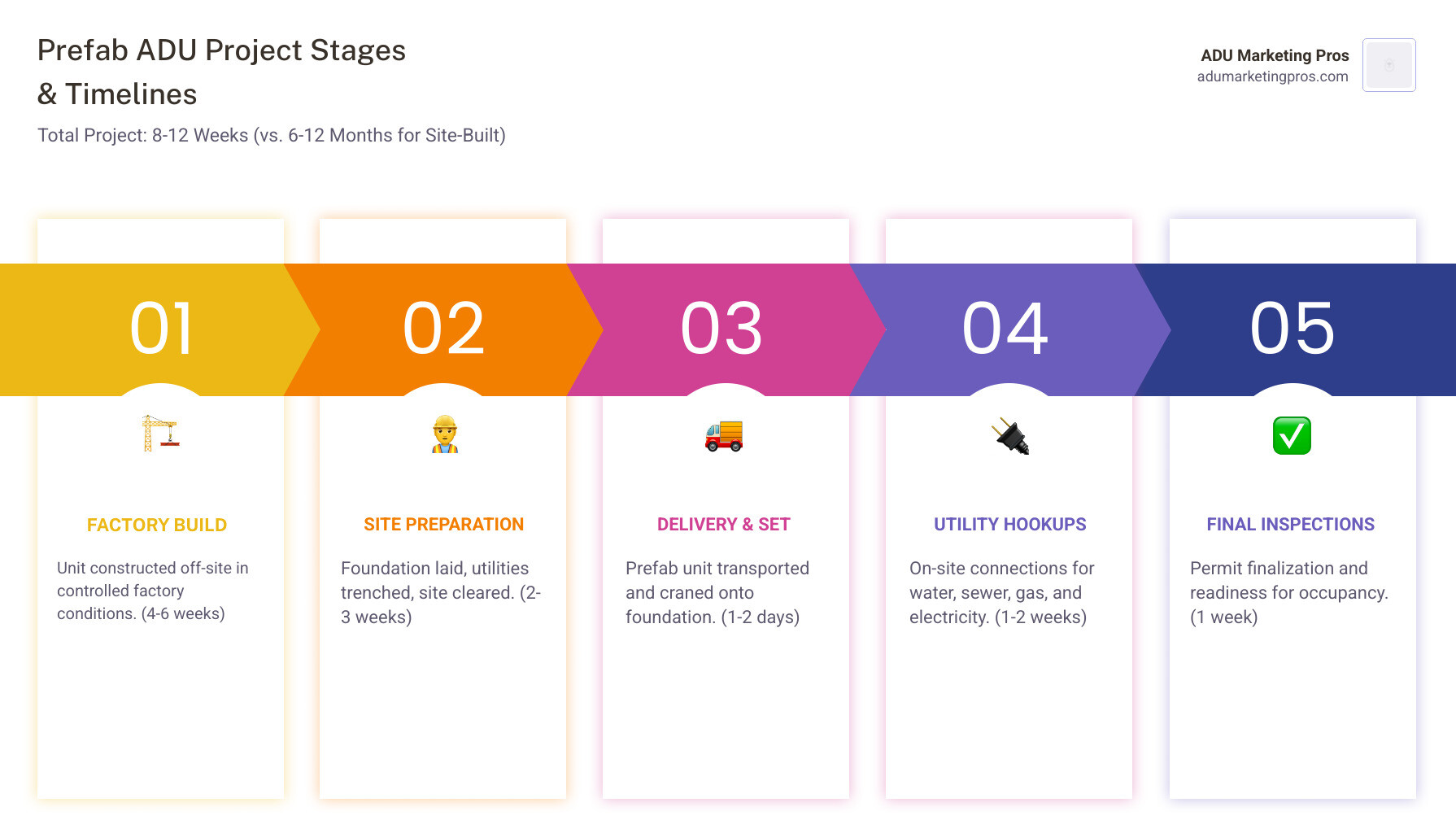 Prefab ADU Project Stages & Timelines

Total Project: 8-12 Weeks (vs. 6-12 Months for Site-Built)

ADU Marketing Pros
adumarketingpros.com

01

FACTORY BUILD

Unit constructed off-site in controlled factory conditions. (4-6 weeks)

02

SITE PREPARATION

Foundation laid, utilities trenched, site cleared. (2-3 weeks)

03

DELIVERY & SET

Prefab unit transported and craned onto foundation. (1-2 days)

04

UTILITY HOOKUPS

On-site connections for water, sewer, gas, and electricity. (1-2 weeks)

05

FINAL INSPECTIONS

Permit finalization and readiness for occupancy. (1 week)